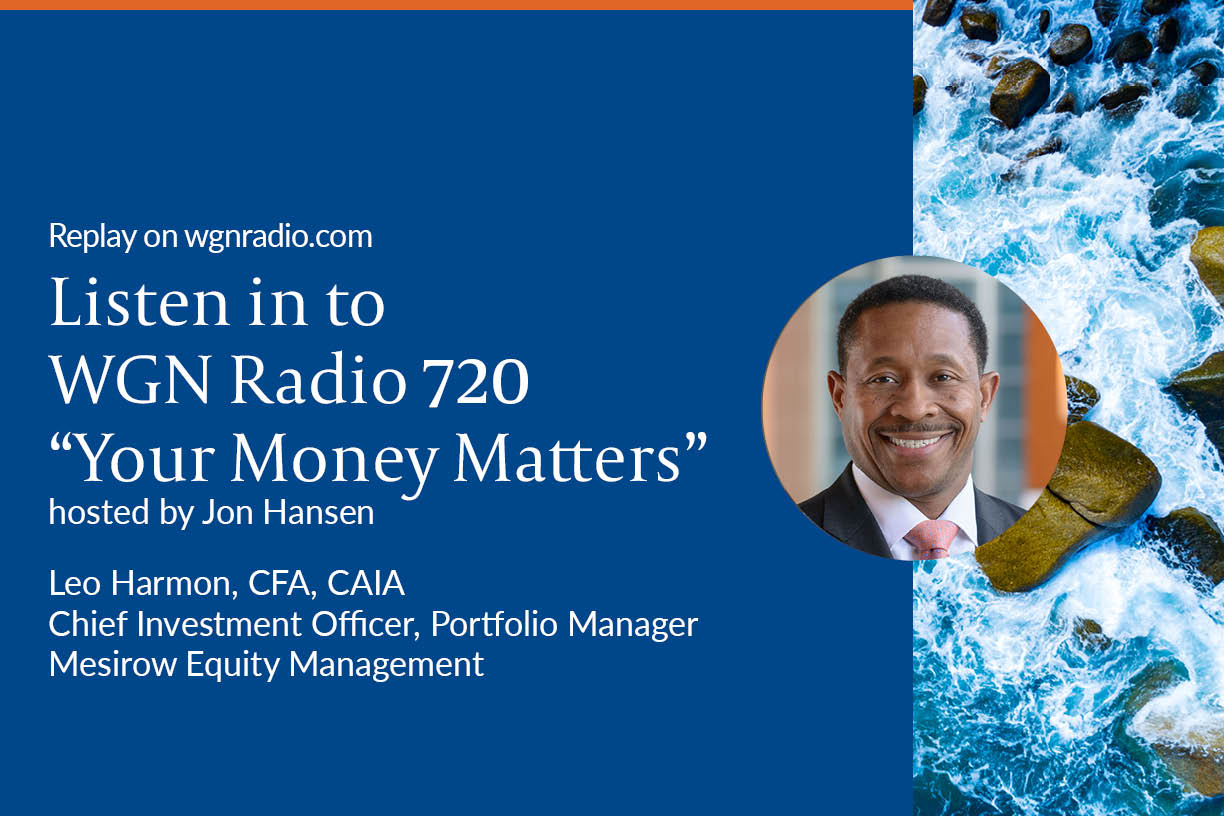 Replay on wgnradio.com

Listen in to WGN Radio 720 “Your Money Matters” hosted by Jon Hansen

Leo Harmon, CFA, CAIA
Chief Investment Officer, Portfolio Manager
Mesirow Equity Management